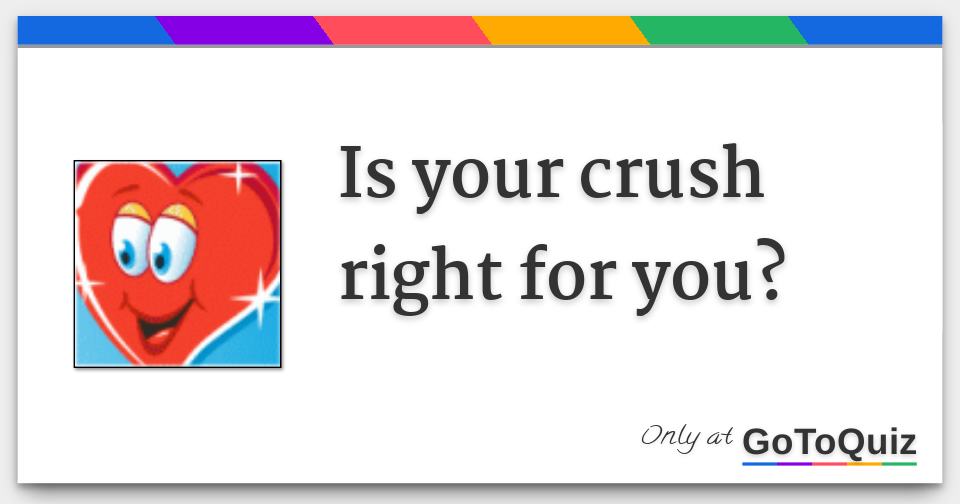 Is your crush right for you?

Only at GoToQuiz